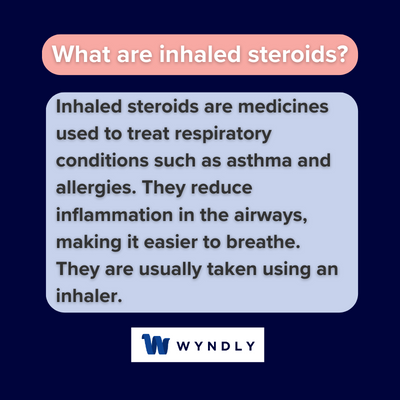 What are inhaled steroids?

Inhaled steroids are medicines used to treat respiratory conditions such as asthma and allergies. They reduce inflammation in the airways, making it easier to breathe. They are usually taken using an inhaler.

W WYNDLY